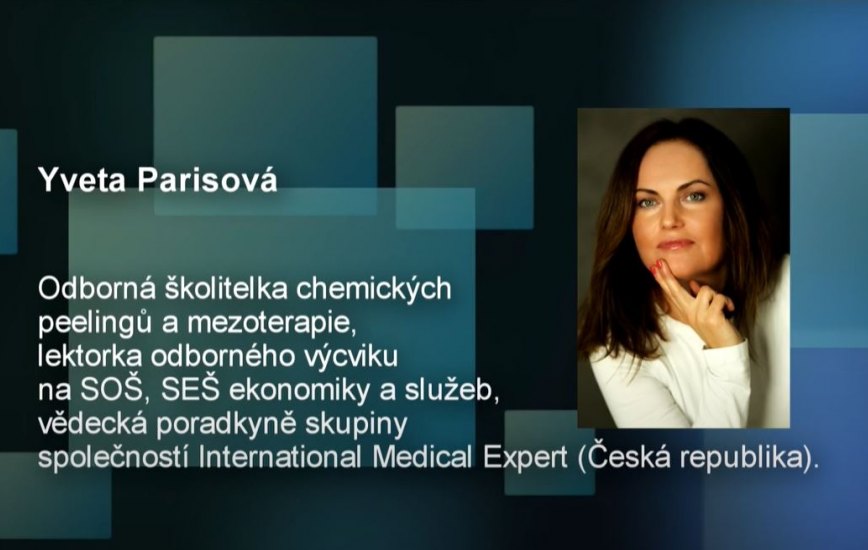 Yveta Parisová

Odborná školitelka chemických peelingů a mezoterapie, lektorka odborného výcviku na SOŠ, SEŠ ekonomiky a služeb, vědecká poradkyně skupiny společností International Medical Expert (Česká republika).